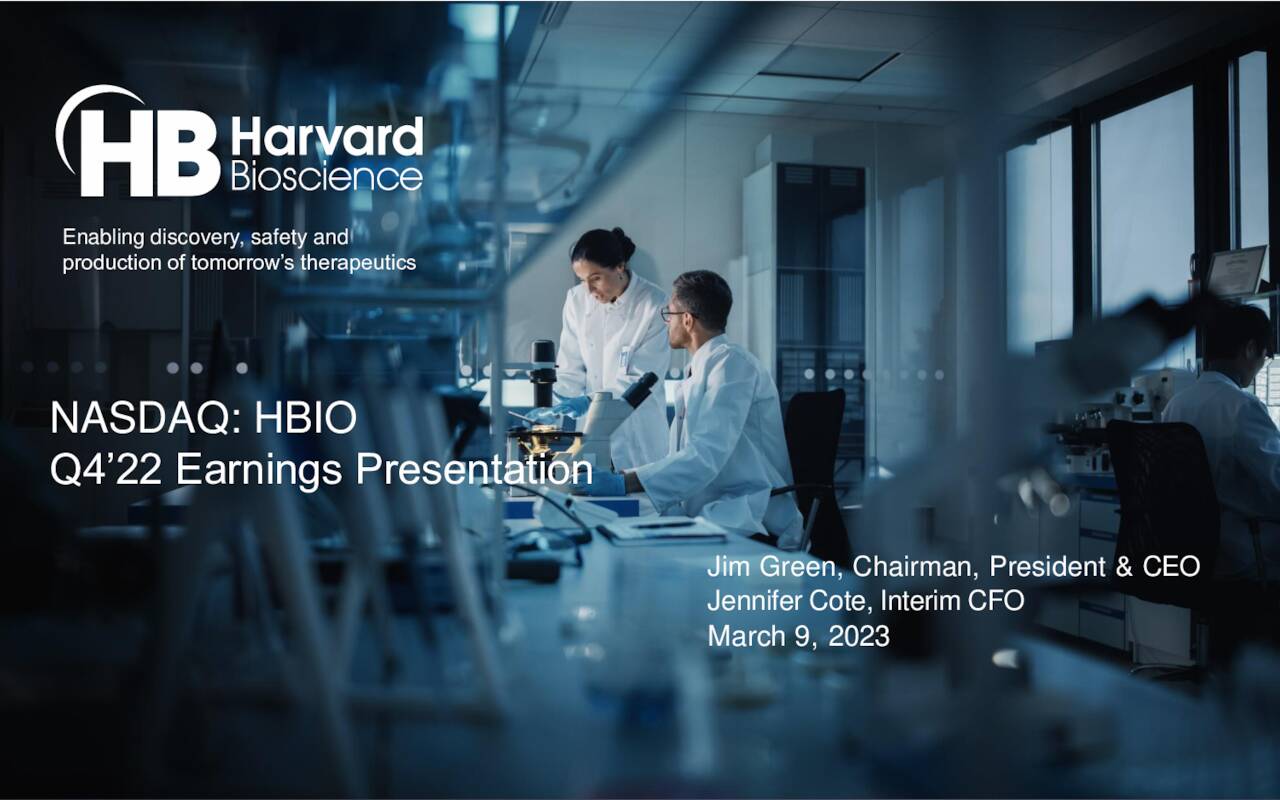 HB Harvard Bioscience

Enabling discovery, safety and production of tomorrow's therapeutics

NASDAQ: HBIO
Q4'22 Earnings Presentation

Jim Green, Chairman, President & CEO
Jennifer Cote, Interim CFO
March 9, 2023